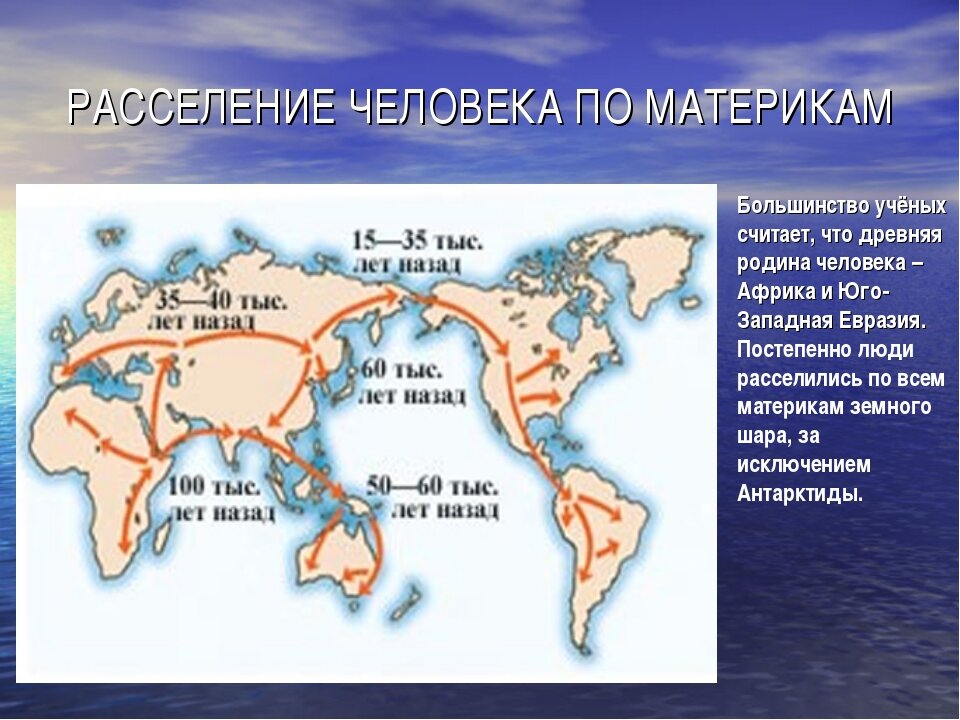 РАССЕЛЕНИЕ ЧЕЛОВЕКА ПО МАТЕРИКАМ

15—35 тыс. лет назад

35—40 тыс. лет назад

60 тыс. лет назад

100 тыс. лет назад

50—60 тыс. лет назад

Большинство учёных считает, что древняя родина человека – Африка и Юго-Западная Евразия. Постепенно люди расселились по всем материкам земного шара, за исключением Антарктиды.